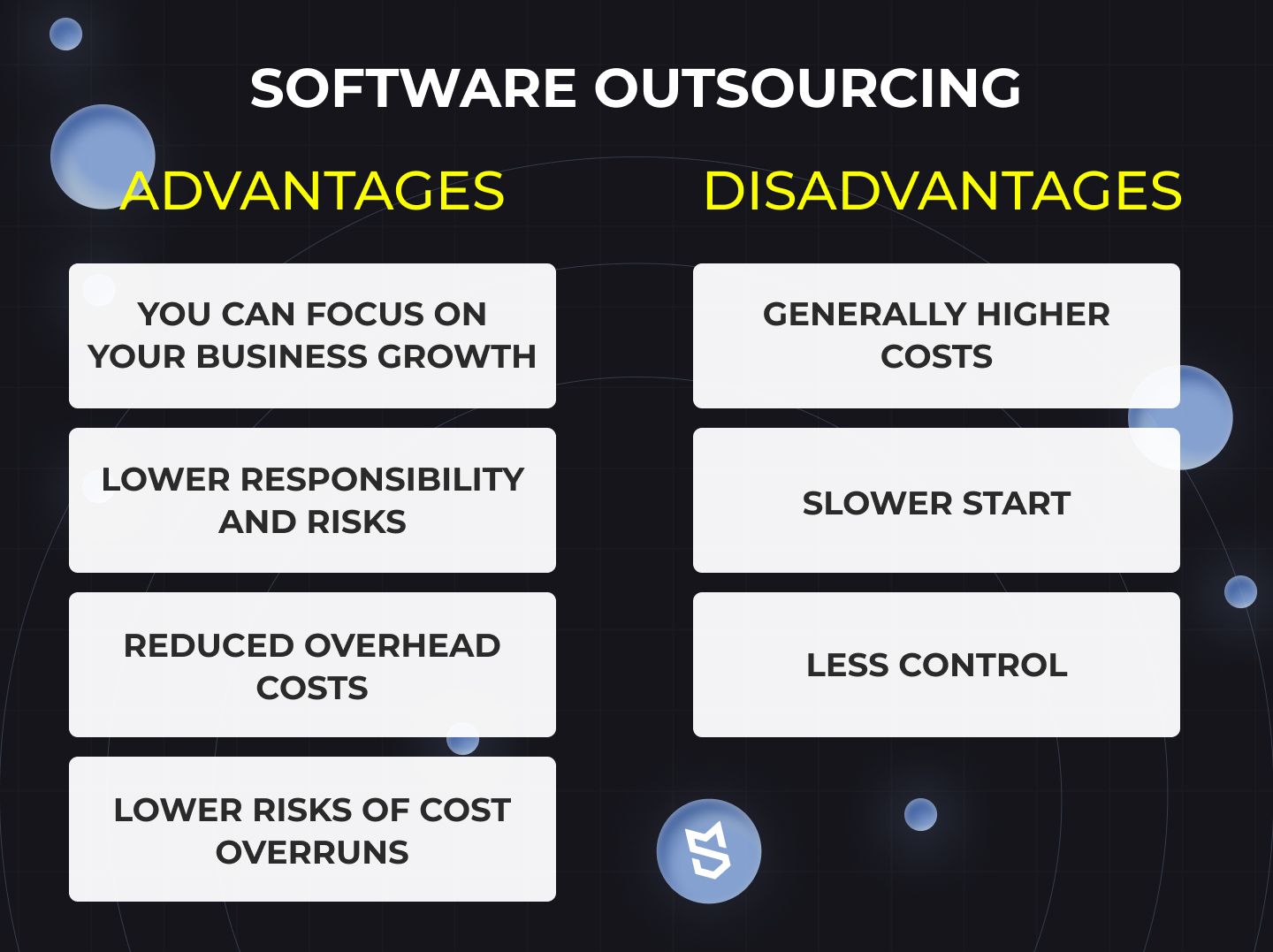 SOFTWARE OUTSOURCING

ADVANTAGES

YOU CAN FOCUS ON YOUR BUSINESS GROWTH

LOWER RESPONSIBILITY AND RISKS

REDUCED OVERHEAD COSTS

LOWER RISKS OF COST OVERRUNS

DISADVANTAGES

GENERALLY HIGHER COSTS

SLOWER START

LESS CONTROL